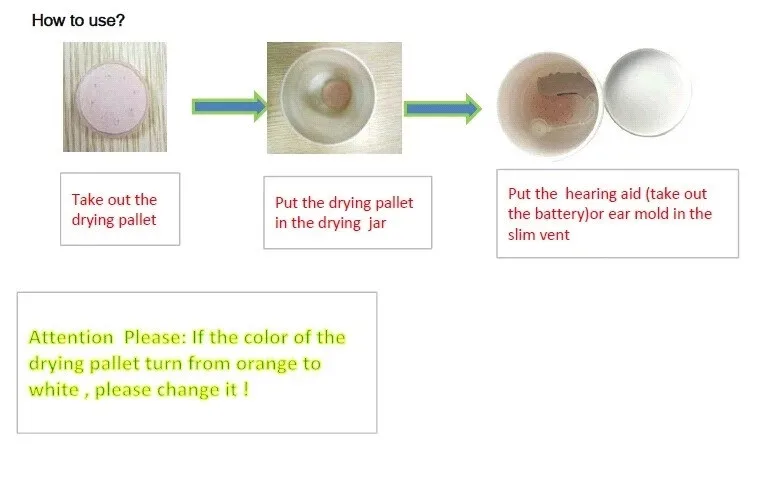 How to use?

Take out the drying pallet

Put the drying pallet in the drying jar

Put the hearing aid (take out the battery)or ear mold in the slim vent

Attention Please: If the color of the drying pallet turn from orange to white , please change it !